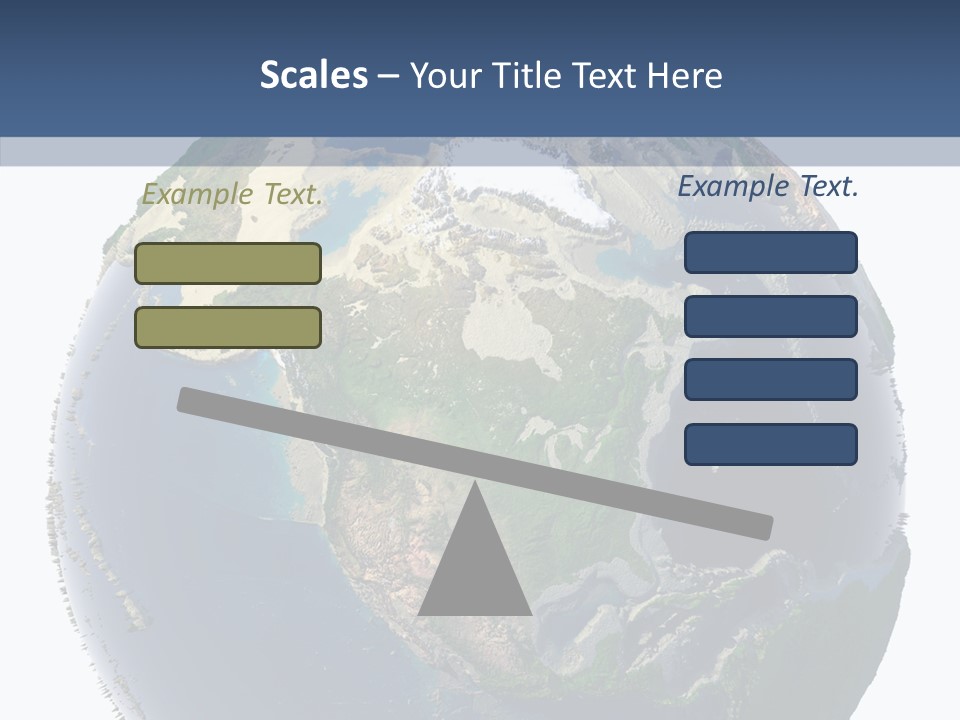 Scales – Your Title Text Here

Example Text.

Example Text.